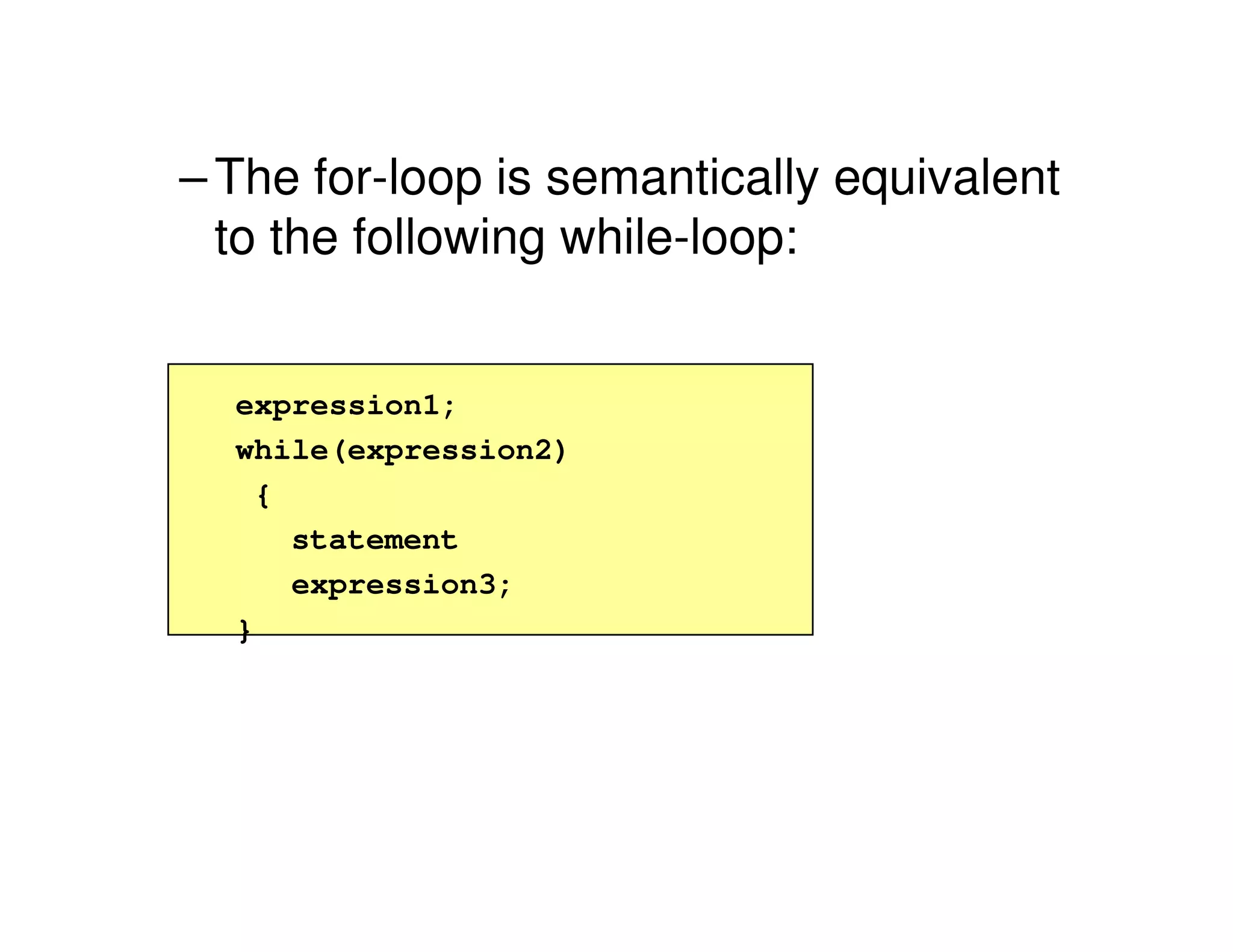 – The for-loop is semantically equivalent to the following while-loop:

expression1;
while(expression2)
 {
   statement
   expression3;
}